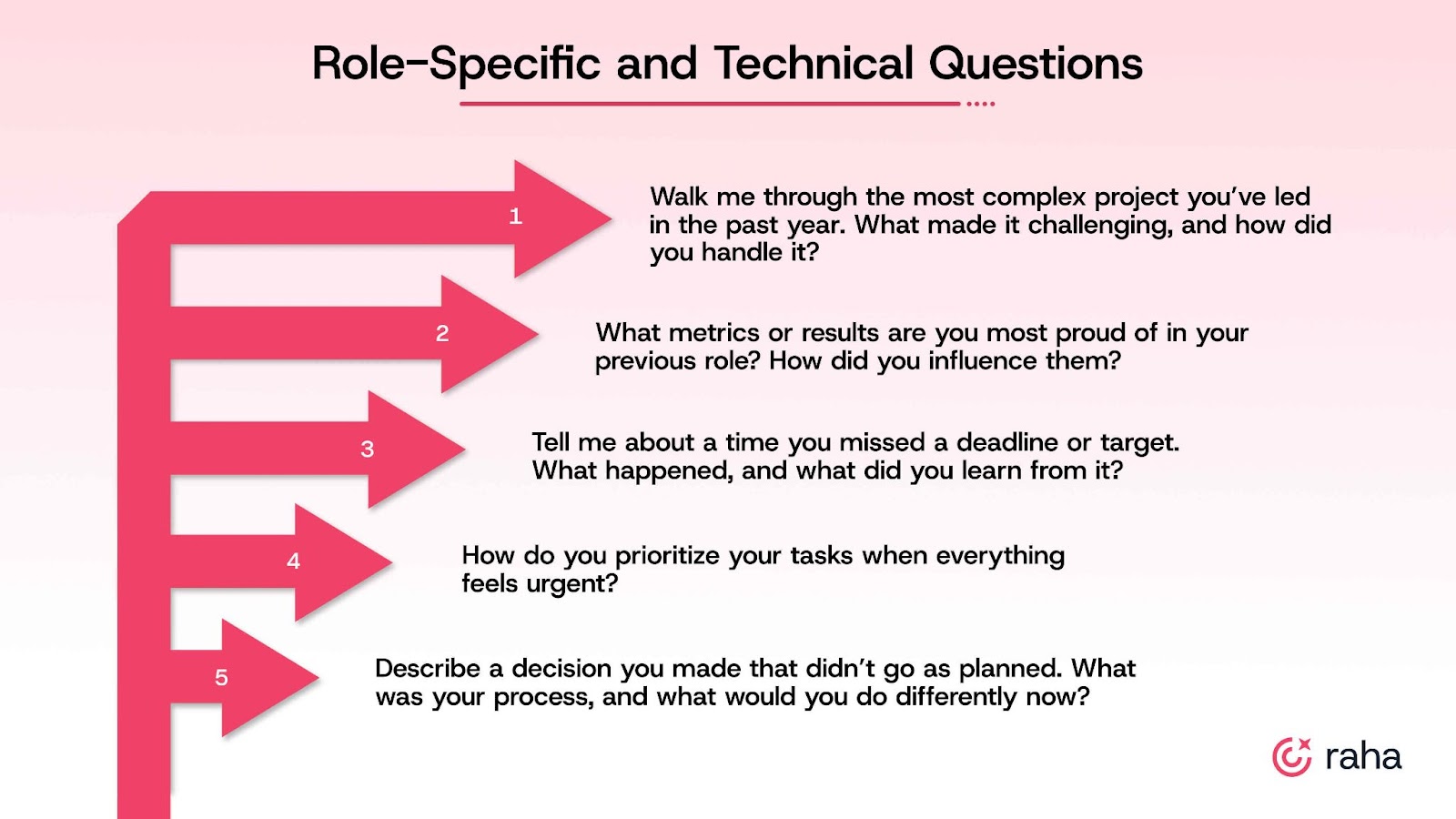 Role-Specific and Technical Questions

1

Walk me through the most complex project you've led in the past year. What made it challenging, and how did you handle it?

2

What metrics or results are you most proud of in your previous role? How did you influence them?

3

Tell me about a time you missed a deadline or target. What happened, and what did you learn from it?

4

How do you prioritize your tasks when everything feels urgent?

5

Describe a decision you made that didn't go as planned. What was your process, and what would you do differently now?

raha